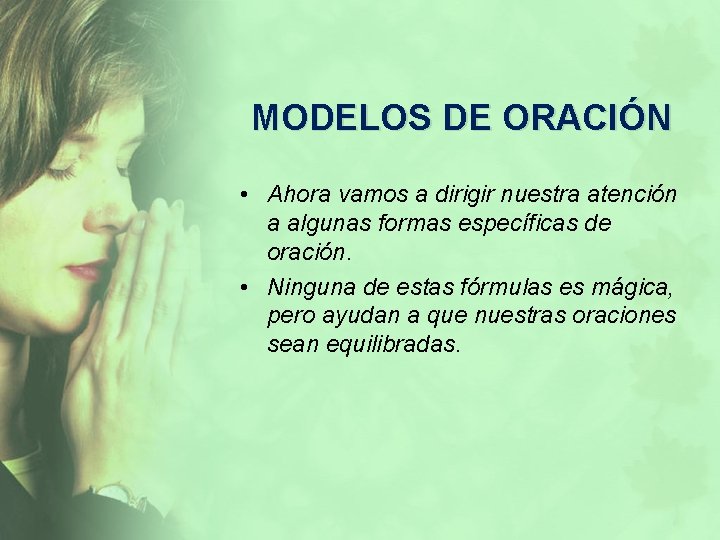 MODELOS DE ORACIÓN

• Ahora vamos a dirigir nuestra atención a algunas formas específicas de oración.

• Ninguna de estas fórmulas es mágica, pero ayudan a que nuestras oraciones sean equilibradas.